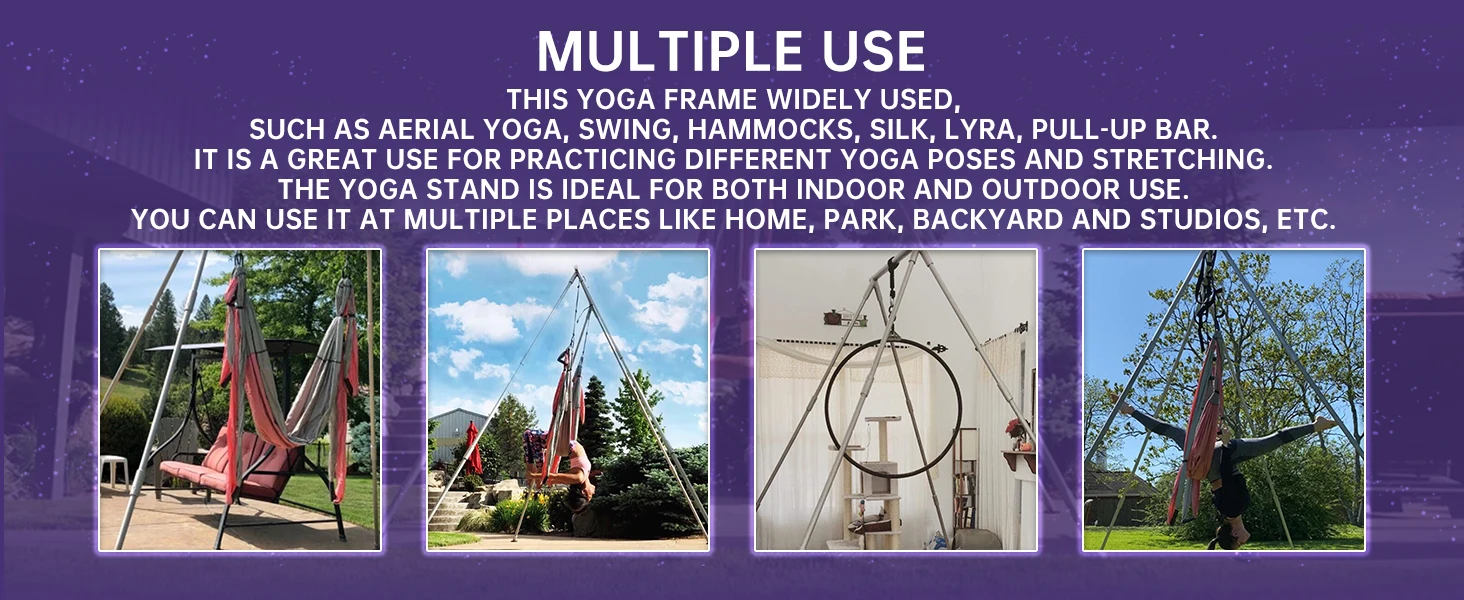 MULTIPLE USE

THIS YOGA FRAME WIDELY USED,
SUCH AS AERIAL YOGA, SWING, HAMMOCKS, SILK, LYRA, PULL-UP BAR.
IT IS A GREAT USE FOR PRACTICING DIFFERENT YOGA POSES AND STRETCHING.
THE YOGA STAND IS IDEAL FOR BOTH INDOOR AND OUTDOOR USE.
YOU CAN USE IT AT MULTIPLE PLACES LIKE HOME, PARK, BACKYARD AND STUDIOS, ETC.